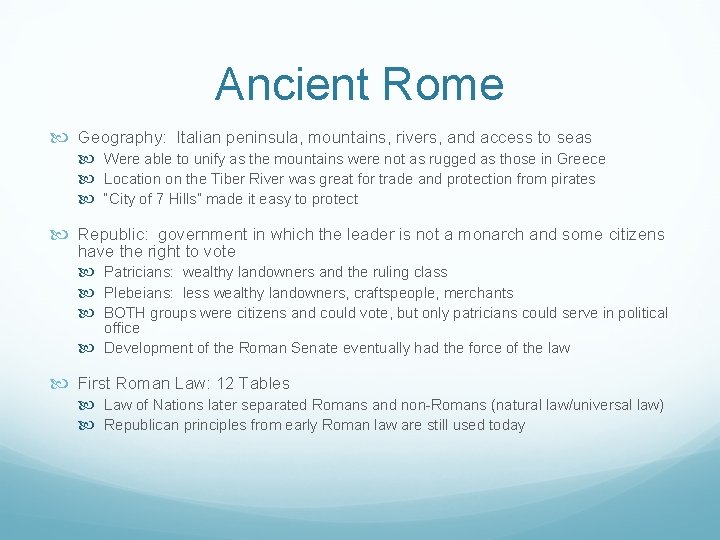 Ancient Rome

Geography: Italian peninsula, mountains, rivers, and access to seas
Were able to unify as the mountains were not as rugged as those in Greece
Location on the Tiber River was great for trade and protection from pirates
"City of 7 Hills" made it easy to protect

Republic: government in which the leader is not a monarch and some citizens have the right to vote
Patricians: wealthy landowners and the ruling class
Plebeians: less wealthy landowners, craftspeople, merchants
BOTH groups were citizens and could vote, but only patricians could serve in political office
Development of the Roman Senate eventually had the force of the law

First Roman Law: 12 Tables
Law of Nations later separated Romans and non-Romans (natural law/universal law)
Republican principles from early Roman law are still used today